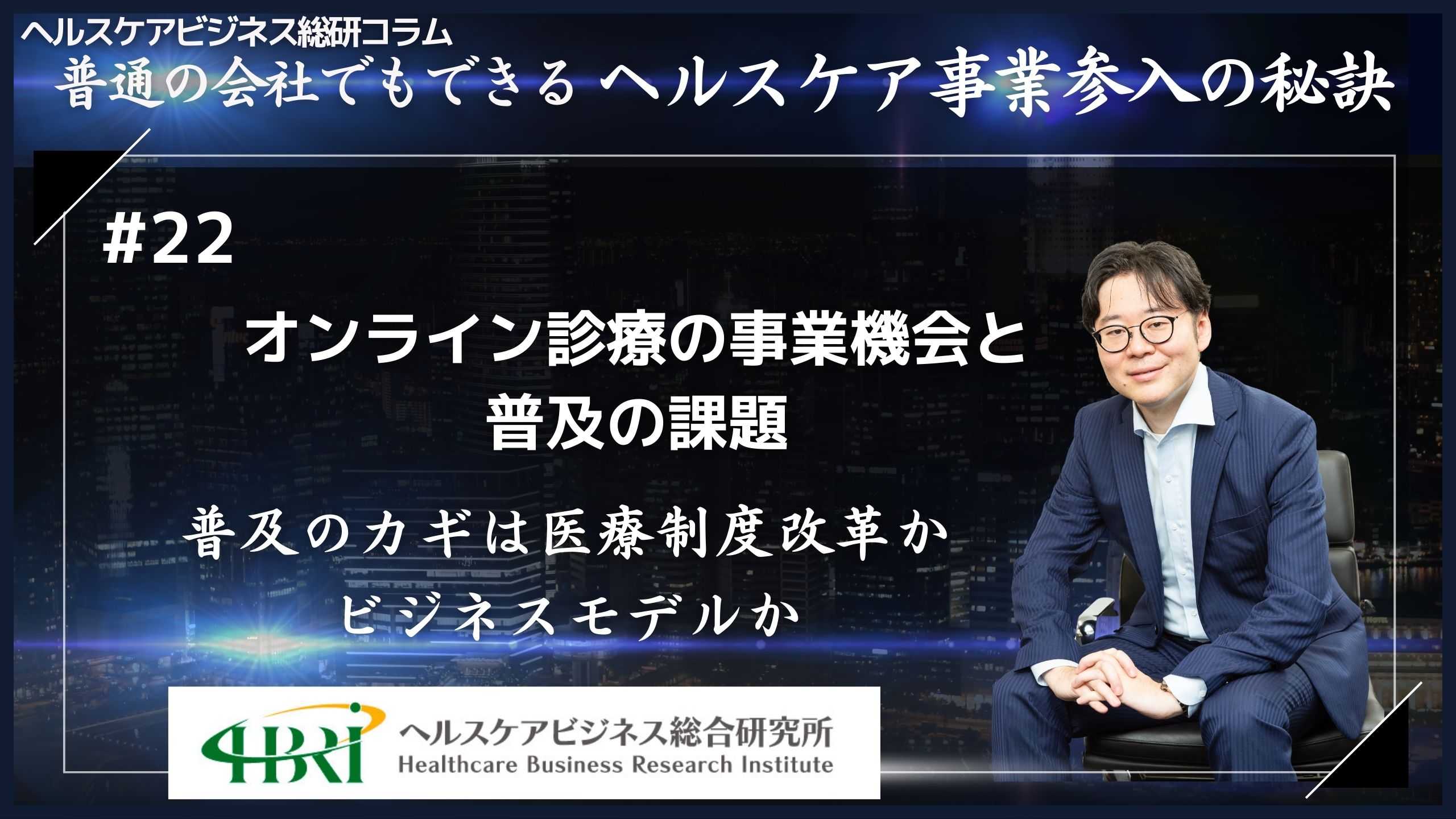 ヘルスケアビジネス総研コラム
普通の会社でもできる ヘルスケア事業参入の秘訣

#22

オンライン診療の事業機会と普及の課題

普及のカギは医療制度改革か
ビジネスモデルか

HBRI
ヘルスケアビジネス総合研究所
Healthcare Business Research Institute